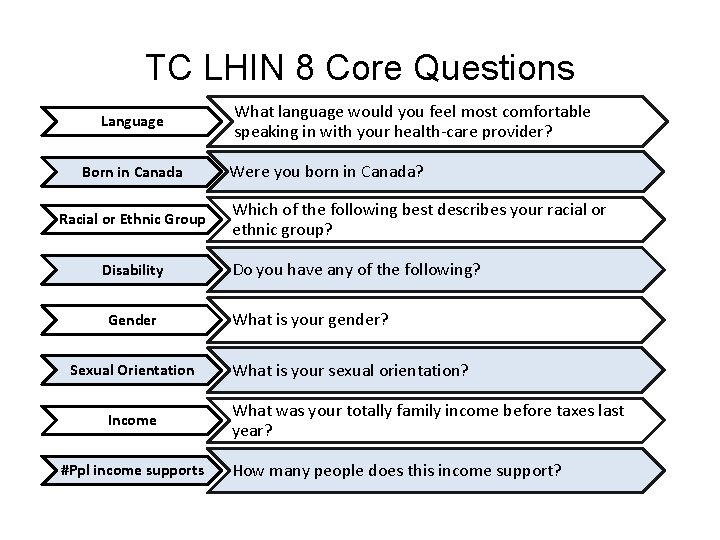 TC LHIN 8 Core Questions

Language
What language would you feel most comfortable speaking in with your health-care provider?

Born in Canada
Were you born in Canada?

Racial or Ethnic Group
Which of the following best describes your racial or ethnic group?

Disability
Do you have any of the following?

Gender
What is your gender?

Sexual Orientation
What is your sexual orientation?

Income
What was your totally family income before taxes last year?

#Ppl income supports
How many people does this income support?